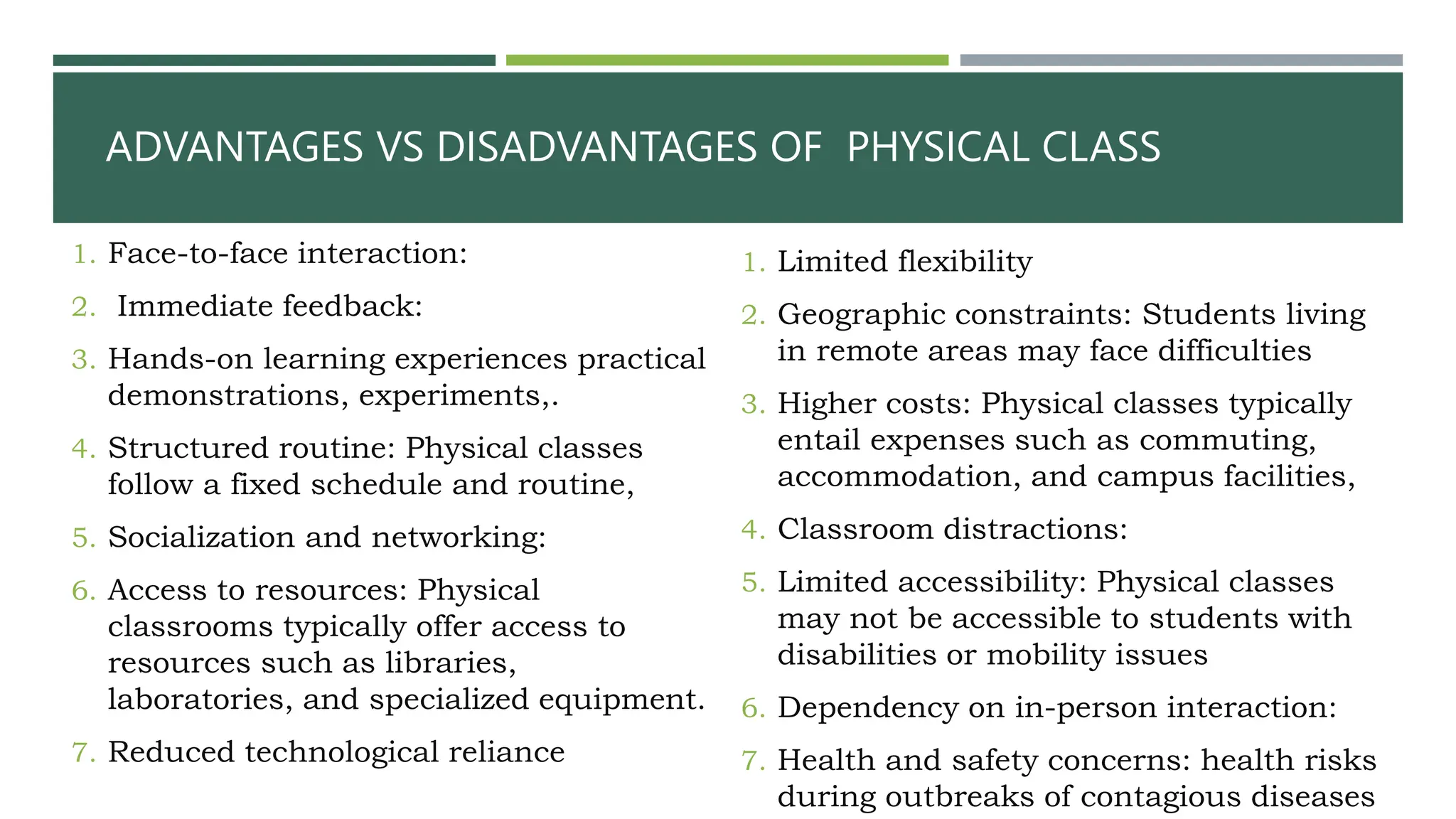 ADVANTAGES VS DISADVANTAGES OF PHYSICAL CLASS

1. Face-to-face interaction:
2. Immediate feedback:
3. Hands-on learning experiences practical demonstrations, experiments,.
4. Structured routine: Physical classes follow a fixed schedule and routine,
5. Socialization and networking:
6. Access to resources: Physical classrooms typically offer access to resources such as libraries, laboratories, and specialized equipment.
7. Reduced technological reliance

1. Limited flexibility
2. Geographic constraints: Students living in remote areas may face difficulties
3. Higher costs: Physical classes typically entail expenses such as commuting, accommodation, and campus facilities,
4. Classroom distractions:
5. Limited accessibility: Physical classes may not be accessible to students with disabilities or mobility issues
6. Dependency on in-person interaction:
7. Health and safety concerns: health risks during outbreaks of contagious diseases